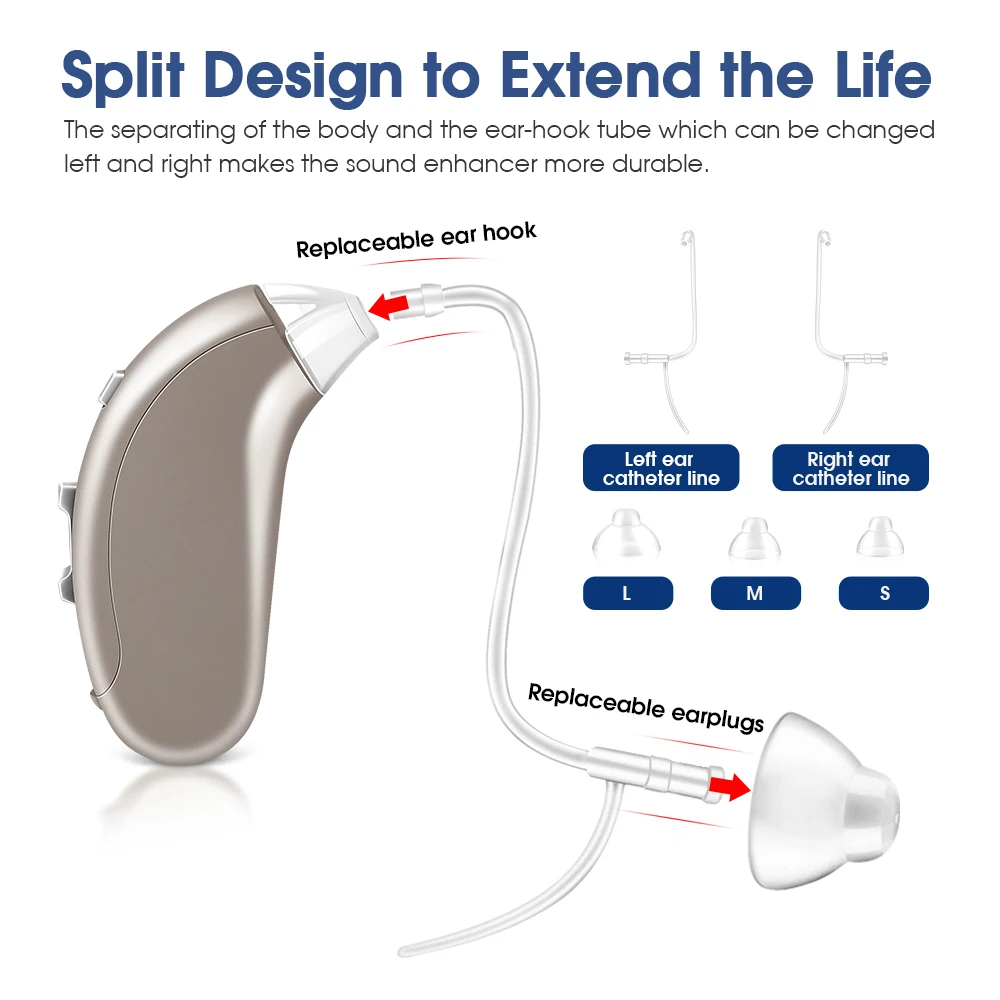 Split Design to Extend the Life

The separating of the body and the ear-hook tube which can be changed left and right makes the sound enhancer more durable.

Replaceable ear hook

Left ear catheter line

Right ear catheter line

L

M

S

Replaceable earplugs